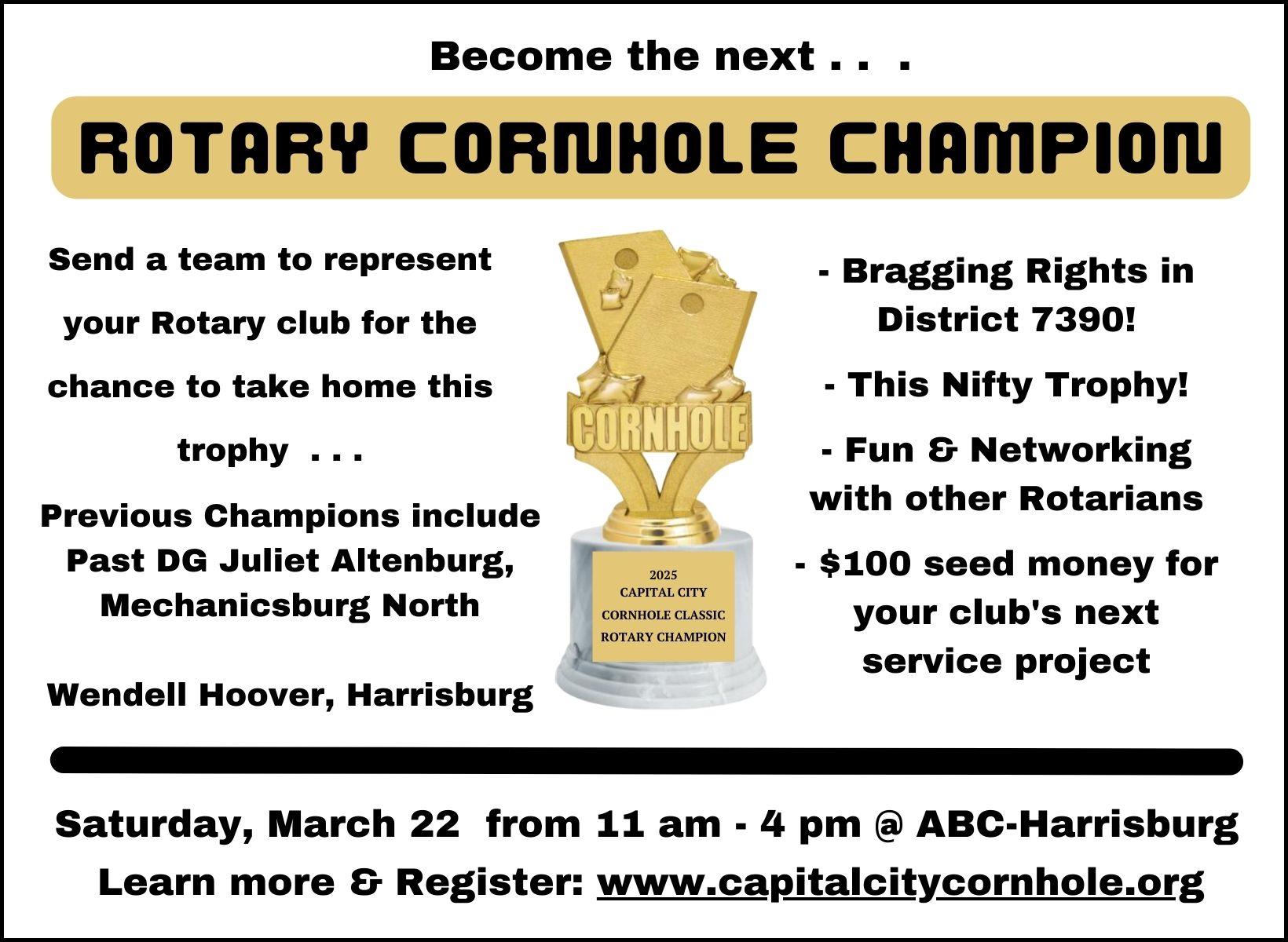 Become the next . . .

ROTARY CORNHOLE CHAMPION

Send a team to represent your Rotary club for the chance to take home this trophy . . .

Previous Champions include Past DG Juliet Altenburg, Mechanicsburg North

Wendell Hoover, Harrisburg

CORNHOLE

2025
CAPITAL CITY
CORNHOLE CLASSIC
ROTARY CHAMPION

- Bragging Rights in District 7390!

- This Nifty Trophy!

- Fun & Networking with other Rotarians

- $100 seed money for your club's next service project

Saturday, March 22 from 11 am - 4 pm @ ABC-Harrisburg
Learn more & Register: www.capitalcitycornhole.org